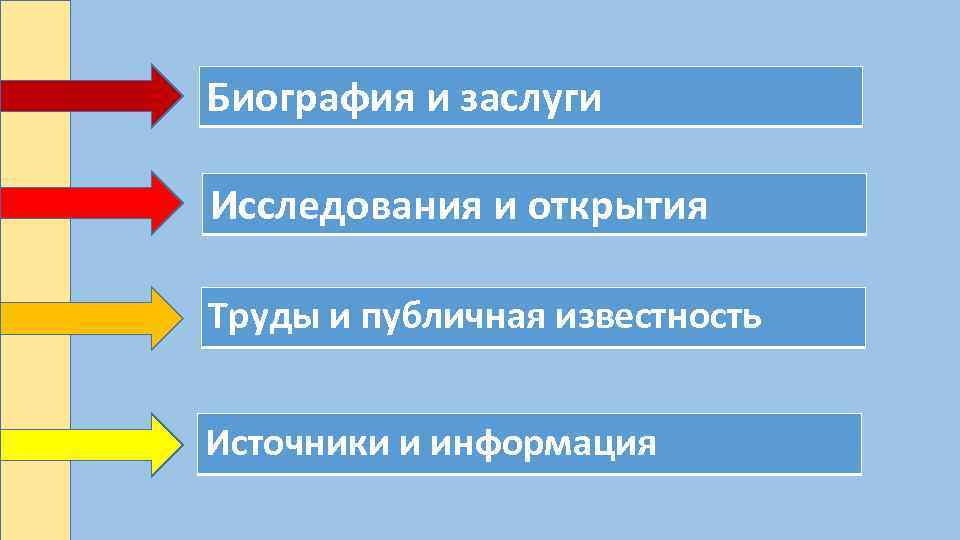 Биография и заслуги

Исследования и открытия

Труды и публичная известность

Источники и информация